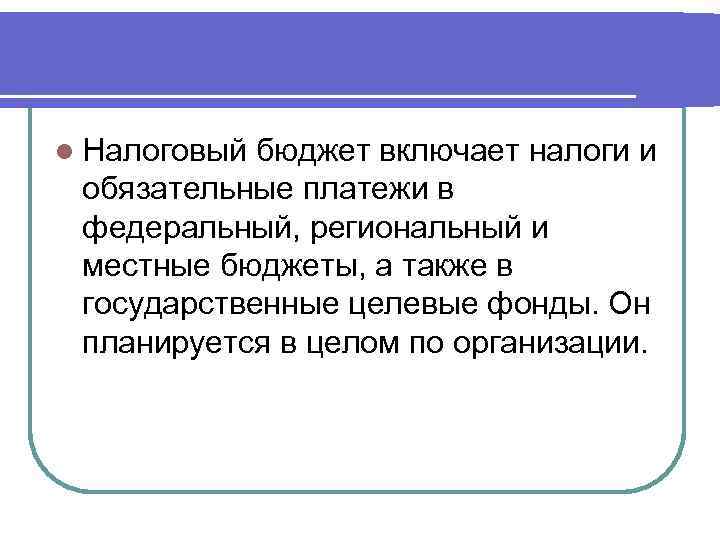 Налоговый бюджет включает налоги и обязательные платежи в федеральный, региональный и местные бюджеты, а также в государственные целевые фонды. Он планируется в целом по организации.